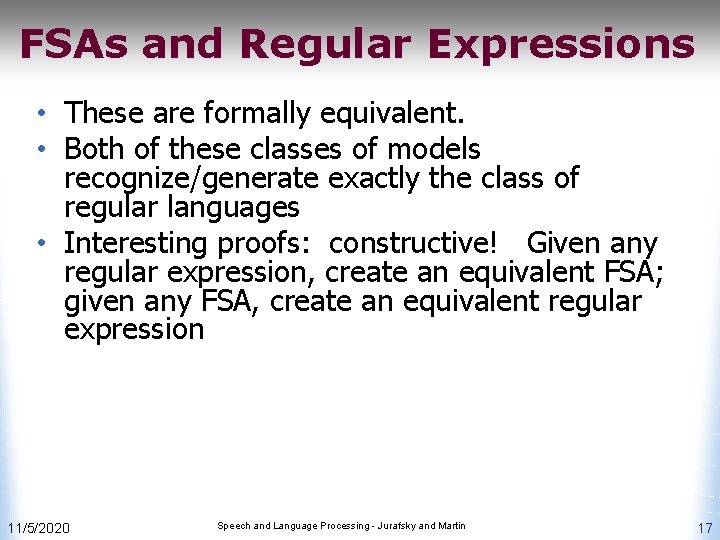 FSAs and Regular Expressions

• These are formally equivalent.
• Both of these classes of models recognize/generate exactly the class of regular languages
• Interesting proofs: constructive! Given any regular expression, create an equivalent FSA; given any FSA, create an equivalent regular expression

11/5/2020

Speech and Language Processing - Jurafsky and Martin

17